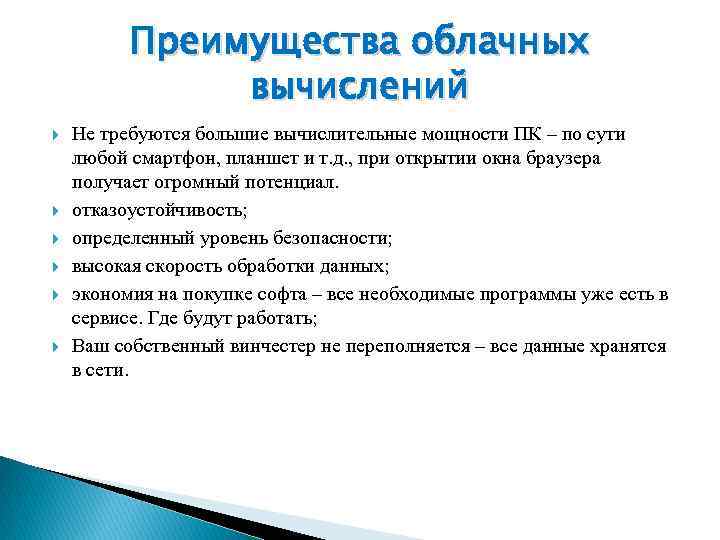 Преимущества облачных вычислений

Не требуются большие вычислительные мощности ПК – по сути любой смартфон, планшет и т.д., при открытии окна браузера получает огромный потенциал.

отказоустойчивость;

определенный уровень безопасности;

высокая скорость обработки данных;

экономия на покупке софта – все необходимые программы уже есть в сервисе. Где будут работать;

Ваш собственный винчестер не переполняется – все данные хранятся в сети.